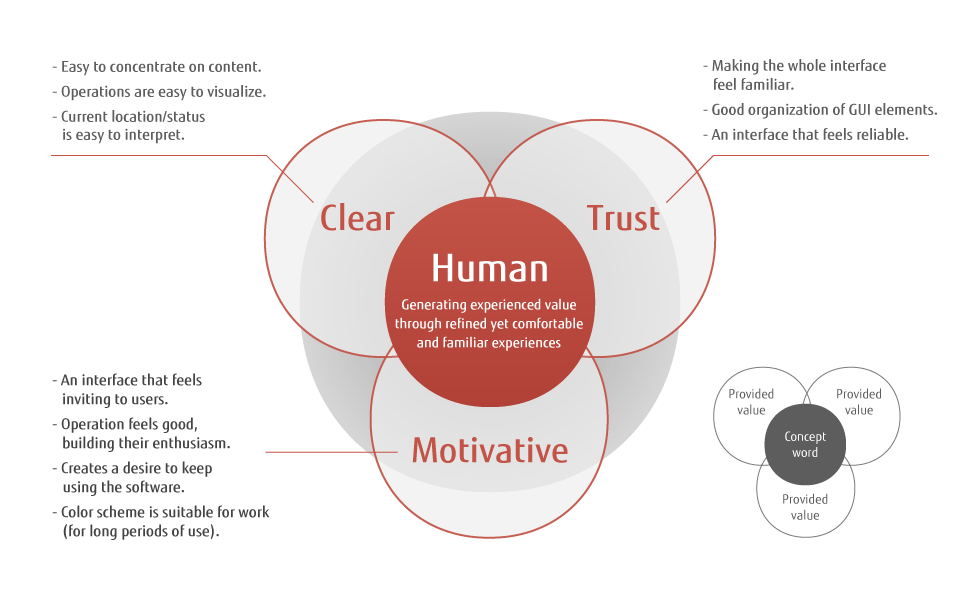 - Easy to concentrate on content.
- Operations are easy to visualize.
- Current location/status is easy to interpret.

- Making the whole interface feel familiar.
- Good organization of GUI elements.
- An interface that feels reliable.

Clear

Trust

Human

Generating experienced value through refined yet comfortable and familiar experiences

- An interface that feels inviting to users.
- Operation feels good, building their enthusiasm.
- Creates a desire to keep using the software.
- Color scheme is suitable for work (for long periods of use).

Motivative

Provided value

Provided value

Concept word

Provided value